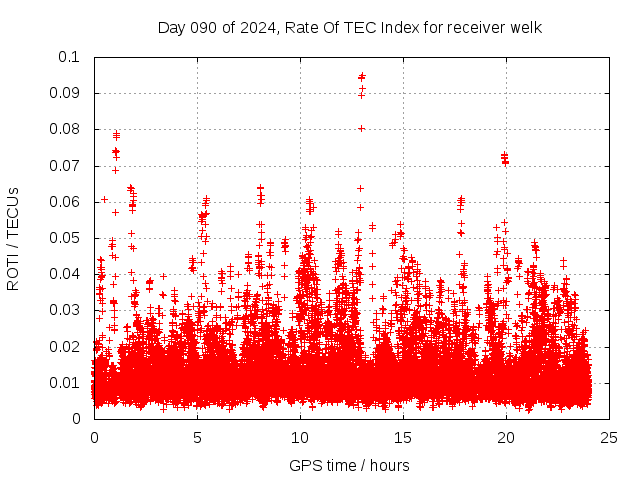 Day 090 of 2024, Rate Of TEC Index for receiver welk

ROTI / TECUs

0.1
0.09
0.08
0.07
0.06
0.05
0.04
0.03
0.02
0.01
0

0
5
10
15
20
25

GPS time / hours